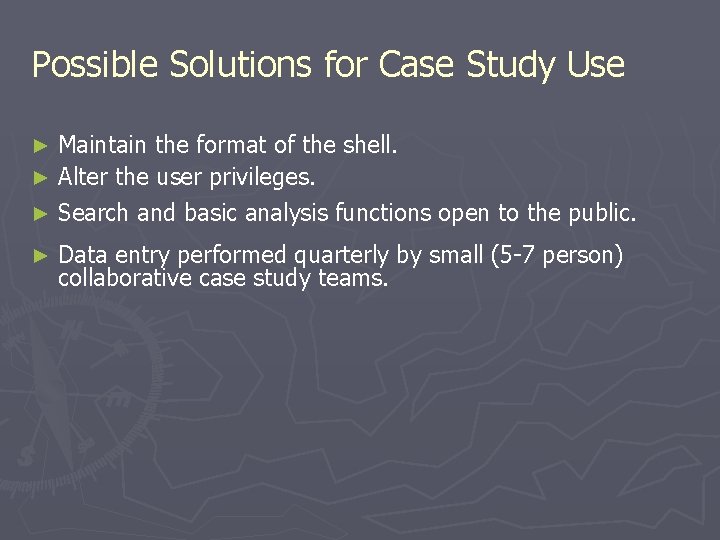 Possible Solutions for Case Study Use

► Maintain the format of the shell.
► Alter the user privileges.
► Search and basic analysis functions open to the public.
► Data entry performed quarterly by small (5-7 person) collaborative case study teams.